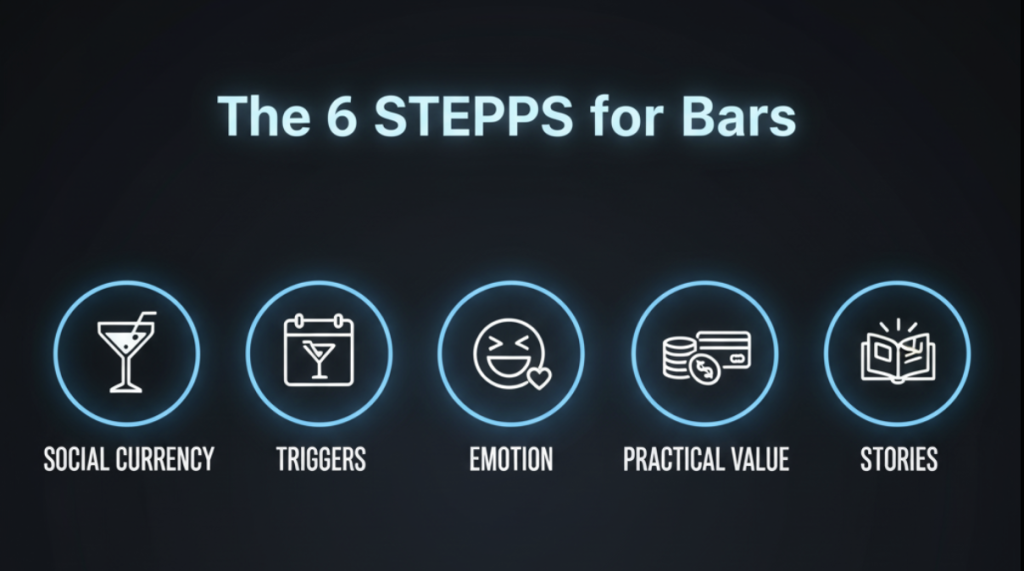 The 6 STEPPS for Bars

SOCIAL CURRENCY

TRIGGERS

EMOTION

PRACTICAL VALUE

STORIES